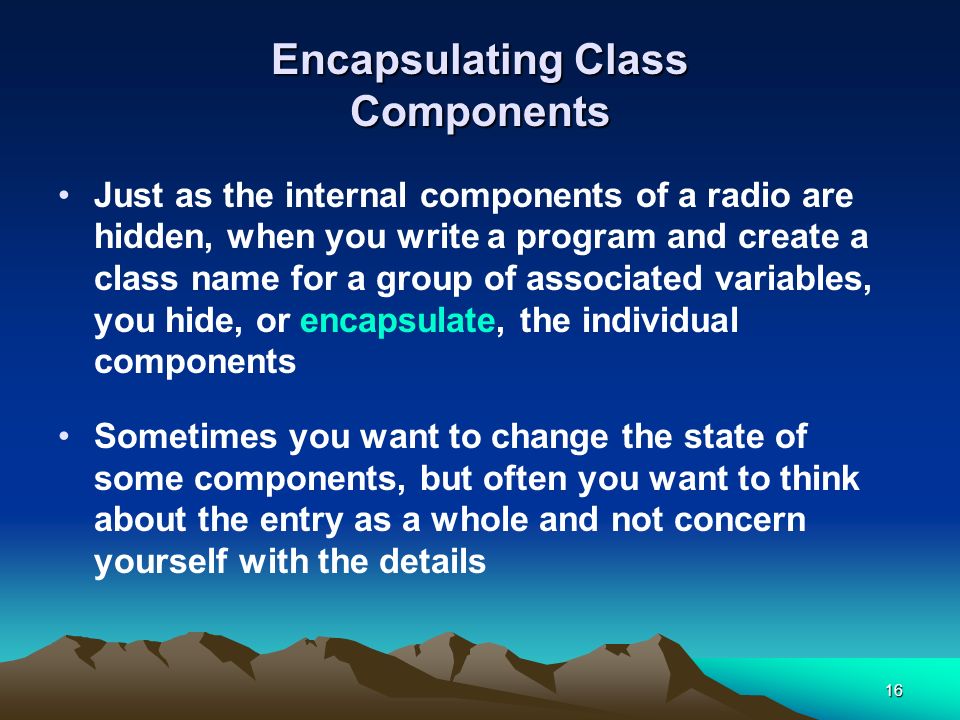 Encapsulating Class Components

• Just as the internal components of a radio are hidden, when you write a program and create a class name for a group of associated variables, you hide, or encapsulate, the individual components

• Sometimes you want to change the state of some components, but often you want to think about the entry as a whole and not concern yourself with the details

16